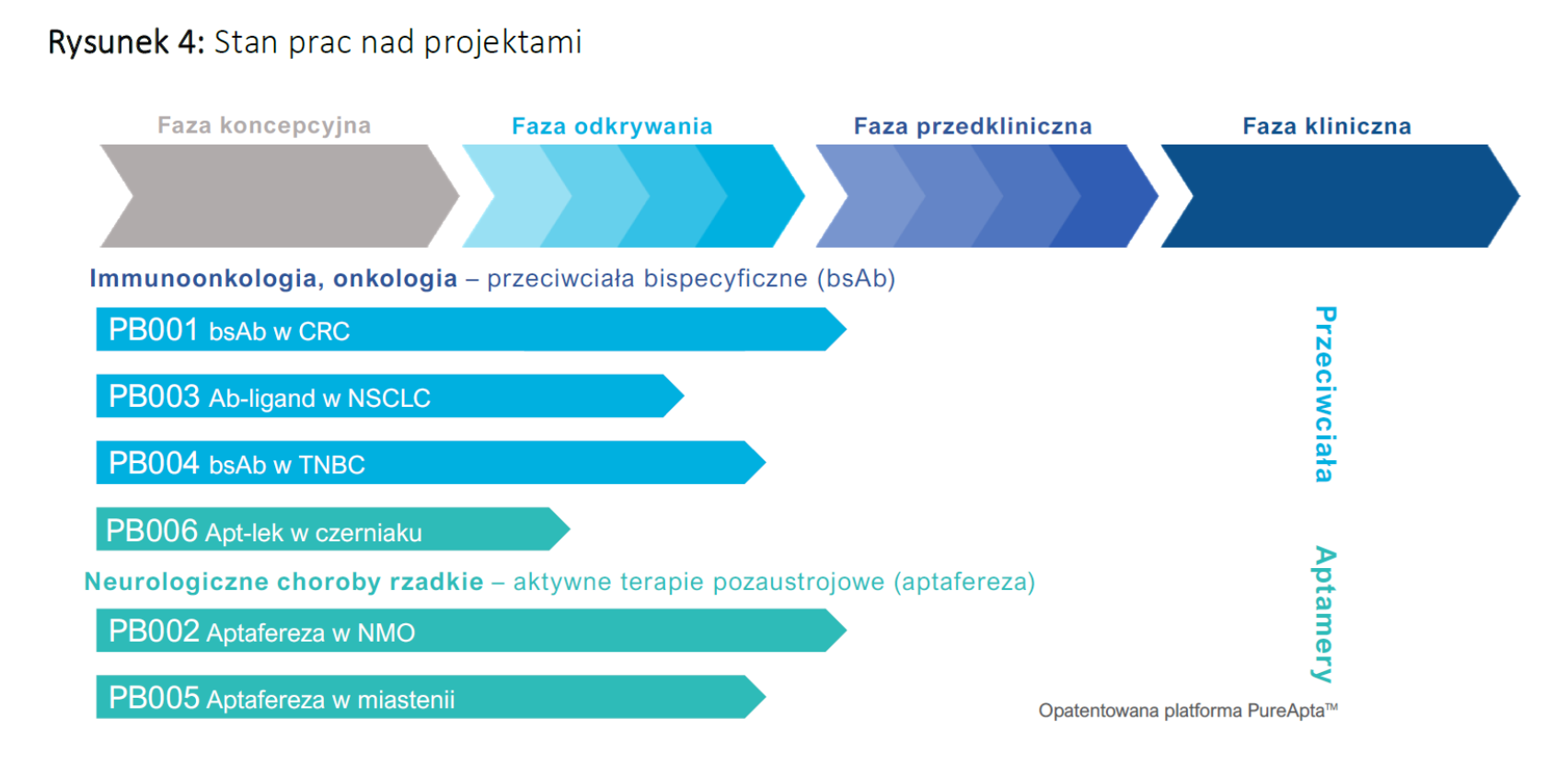 Rysunek 4: Stan prac nad projektami

Faza koncepcyjna

Faza odkrywania

Faza przedkliniczna

Faza kliniczna

Immunoonkologia, onkologia – przeciwciała bispecyficzne (bsAb)

PB001 bsAb w CRC

PB003 Ab-ligand w NSCLC

PB004 bsAb w TNBC

PB006 Apt-lek w czerniaku

Neurologiczne choroby rzadkie – aktywne terapie pozaustrojowe (aptafereza)

PB002 Aptafereza w NMO

PB005 Aptafereza w miastenii

Przeciwciała

Aptamery

Opatentowana platforma PureApta™